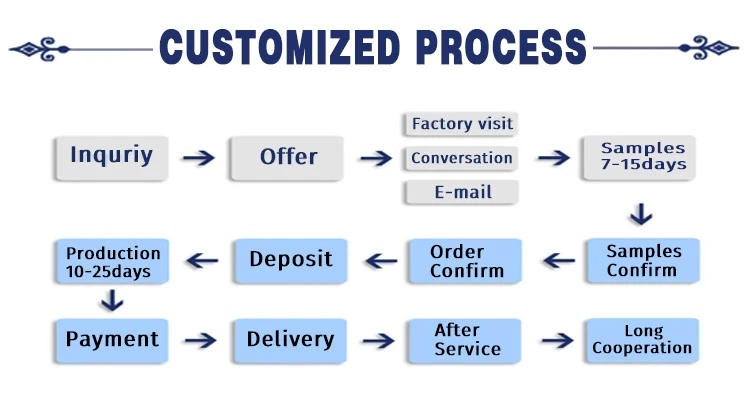 CUSTOMIZED PROCESS

Inquriy

Offer

Factory visit

Conversation

E-mail

Samples 7-15days

Samples Confirm

Order Confirm

Deposit

Production 10-25days

Payment

Delivery

After Service

Long Cooperation